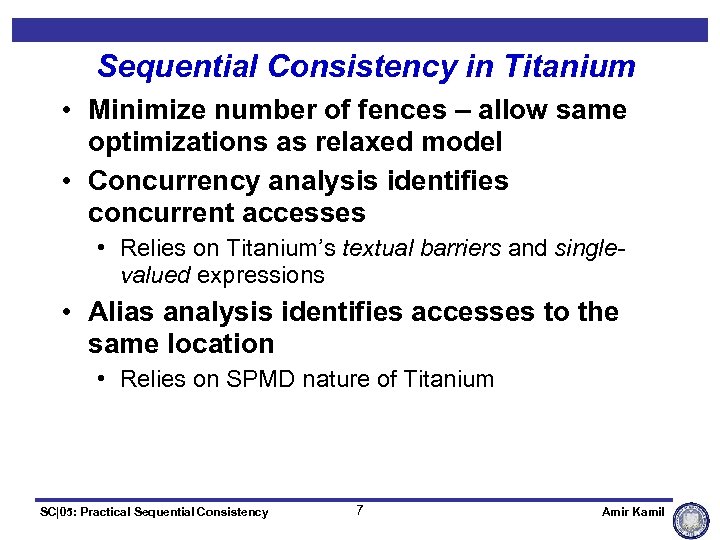 Sequential Consistency in Titanium

• Minimize number of fences – allow same optimizations as relaxed model

• Concurrency analysis identifies concurrent accesses

• Relies on Titanium's textual barriers and single-valued expressions

• Alias analysis identifies accesses to the same location

• Relies on SPMD nature of Titanium

SC|05: Practical Sequential Consistency 7 Amir Kamil